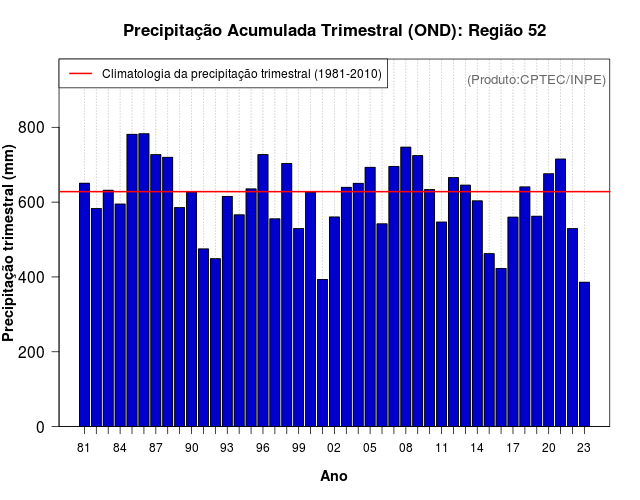 Precipitação Acumulada Trimestral (OND): Região 52

Climatologia da precipitação trimestral (1981-2010)

(Produto:CPTEC/INPE)

Precipitação trimestral (mm)

800
600
400
200
0

81 84 87 90 93 96 99 02 05 08 11 14 17 20 23

Ano